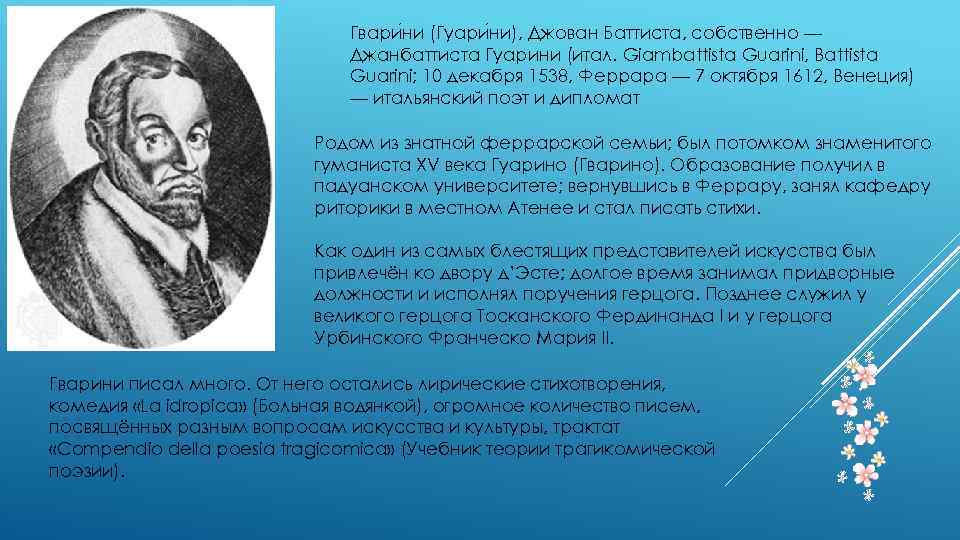 Гвари́ни (Гуари́ни), Джован Баттиста, собственно — Джанбаттиста Гуарини (итал. Giambattista Guarini, Battista Guarini; 10 декабря 1538, Феррара — 7 октября 1612, Венеция) — итальянский поэт и дипломат

Родом из знатной феррарской семьи; был потомком знаменитого гуманиста XV века Гуарино (Гварино). Образование получил в падуанском университете; вернувшись в Феррару, занял кафедру риторики в местном Атенее и стал писать стихи.

Как один из самых блестящих представителей искусства был привлечён ко двору д'Эсте; долгое время занимал придворные должности и исполнял поручения герцога. Позднее служил у великого герцога Тосканского Фердинанда I и у герцога Урбинского Франческо Мария II.

Гварини писал много. От него остались лирические стихотворения, комедия «La idropica» (Больная водянкой), огромное количество писем, посвящённых разным вопросам искусства и культуры, трактат «Compendio della poesia tragicomica» (Учебник теории трагикомической поэзии).